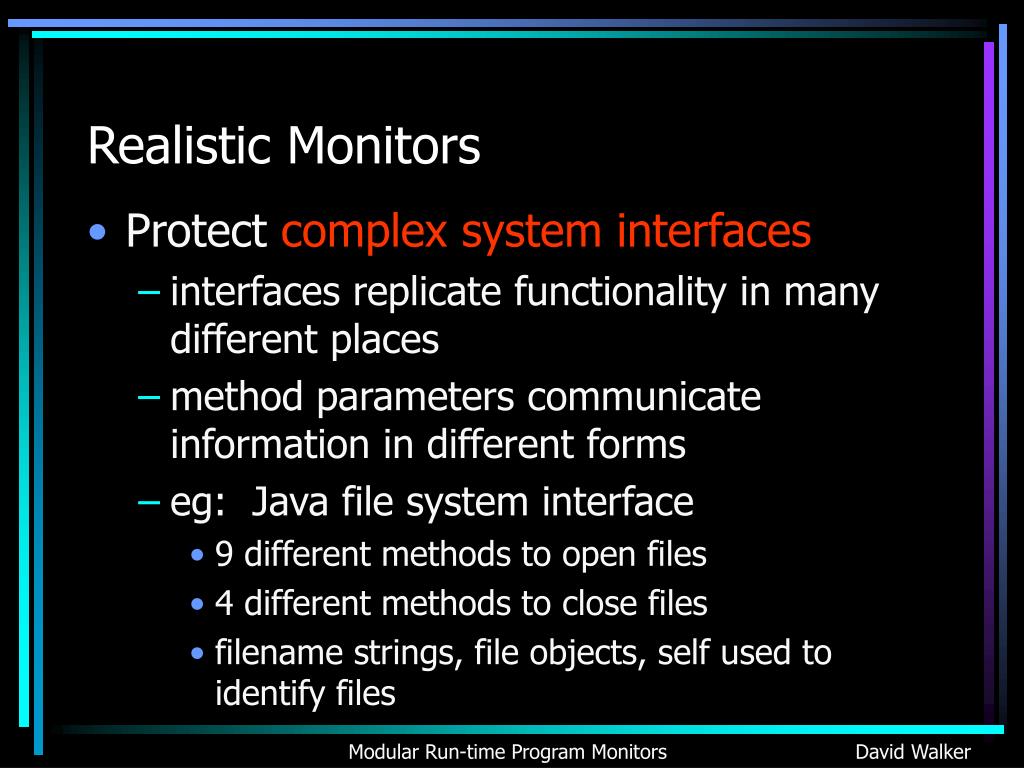 Realistic Monitors

• Protect complex system interfaces

– interfaces replicate functionality in many different places

– method parameters communicate information in different forms

– eg: Java file system interface

• 9 different methods to open files

• 4 different methods to close files

• filename strings, file objects, self used to identify files

Modular Run-time Program Monitors

David Walker